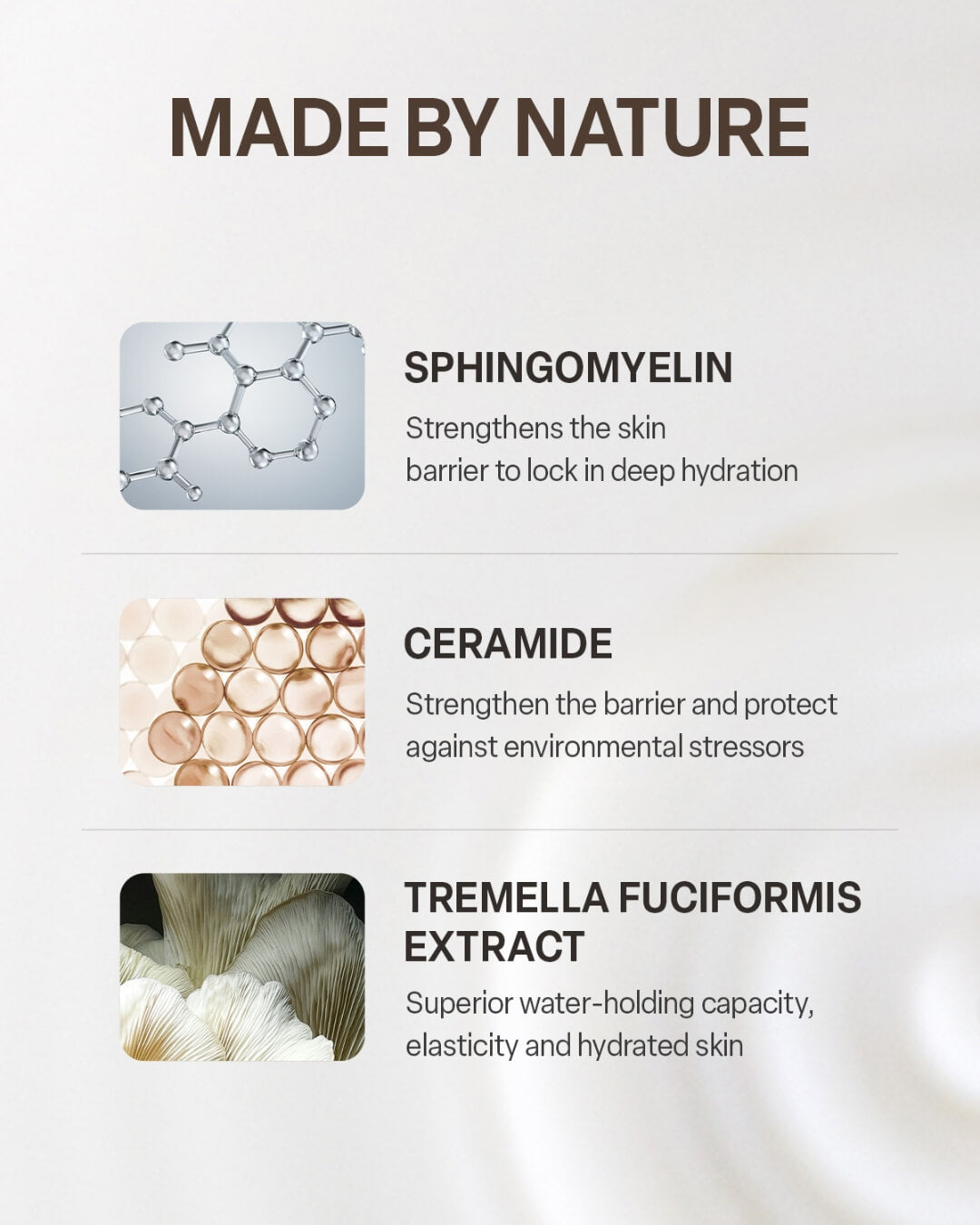 MADE BY NATURE

SPHINGOMYELIN

Strengthens the skin barrier to lock in deep hydration

CERAMIDE

Strengthen the barrier and protect against environmental stressors

TREMELLA FUCIFORMIS EXTRACT

Superior water-holding capacity, elasticity and hydrated skin